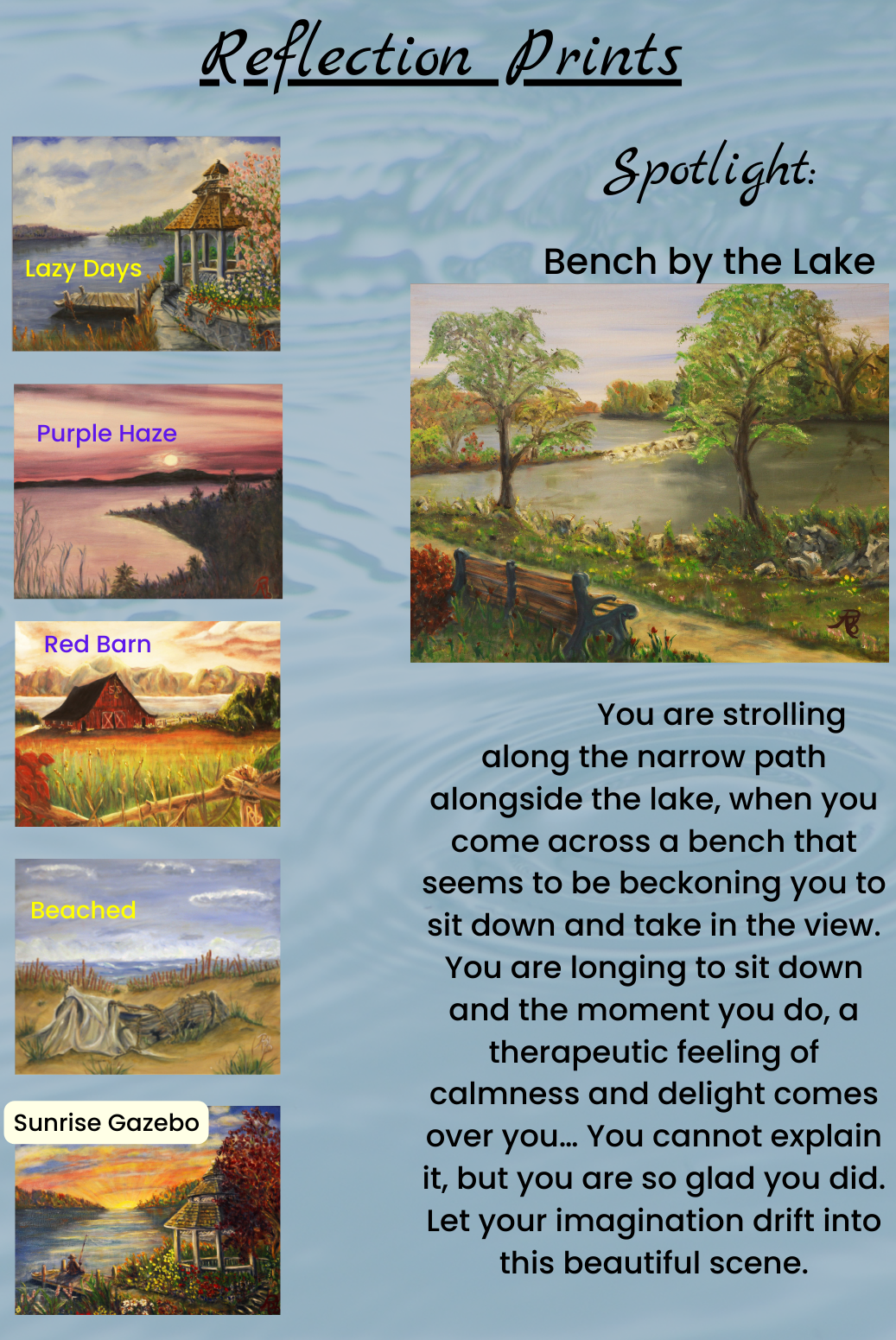 Reflection Prints

Lazy Days

Purple Haze

Red Barn

Beached

Sunrise Gazebo

Spotlight:

Bench by the Lake

You are strolling along the narrow path alongside the lake, when you come across a bench that seems to be beckoning you to sit down and take in the view. You are longing to sit down and the moment you do, a therapeutic feeling of calmness and delight comes over you... You cannot explain it, but you are so glad you did. Let your imagination drift into this beautiful scene.